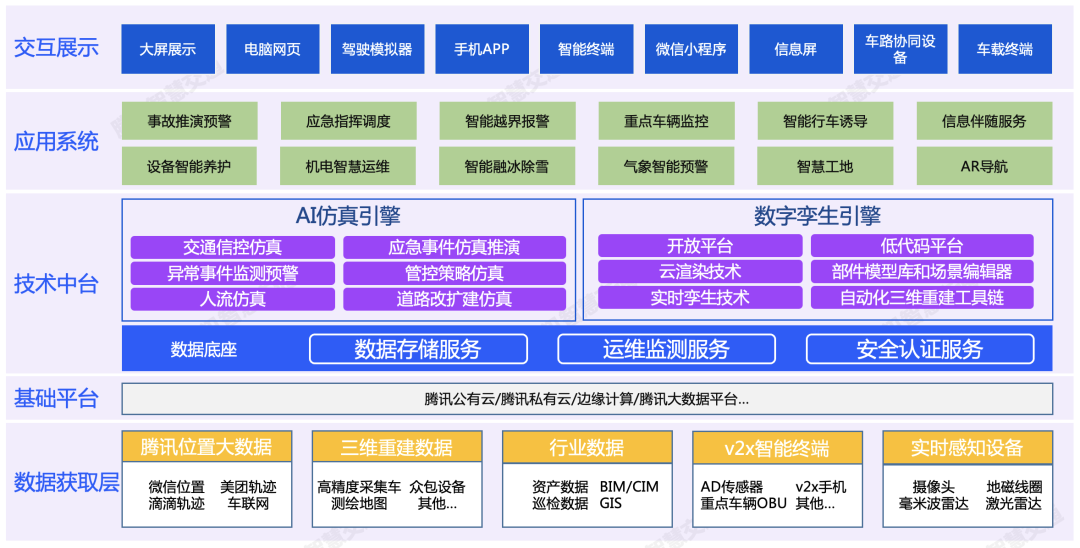 交互展示

大屏展示
电脑网页
驾驶模拟器
手机APP
智能终端
微信小程序
信息屏
车路协同设备
车载终端

应用系统

事故推演预警
应急指挥调度
智能越界报警
重点车辆监控
智能行车诱导
信息伴随服务
设备智能养护
机电智慧运维
智能融冰除雪
气象智能预警
智慧工地
AR导航

技术中台

AI仿真引擎

交通信控仿真
应急事件仿真推演
异常事件监测预警
管控策略仿真
人流仿真
道路改扩建仿真

数字孪生引擎

开放平台
低代码平台
云渲染技术
部件模型库和场景编辑器
实时孪生技术
自动化三维重建工具链

数据底座
数据存储服务
运维监测服务
安全认证服务

基础平台

腾讯公有云/腾讯私有云/边缘计算/腾讯大数据平台...

数据获取层

腾讯位置大数据
微信位置 美团轨迹
滴滴轨迹 车联网

三维重建数据
高精度采集车 众包设备
测绘地图 其他...

行业数据
资产数据 BIM/CIM
巡检数据 GIS

v2x智能终端
AD传感器 v2x手机
重点车辆OBU 其他...

实时感知设备
摄像头 地磁线圈
毫米波雷达 激光雷达